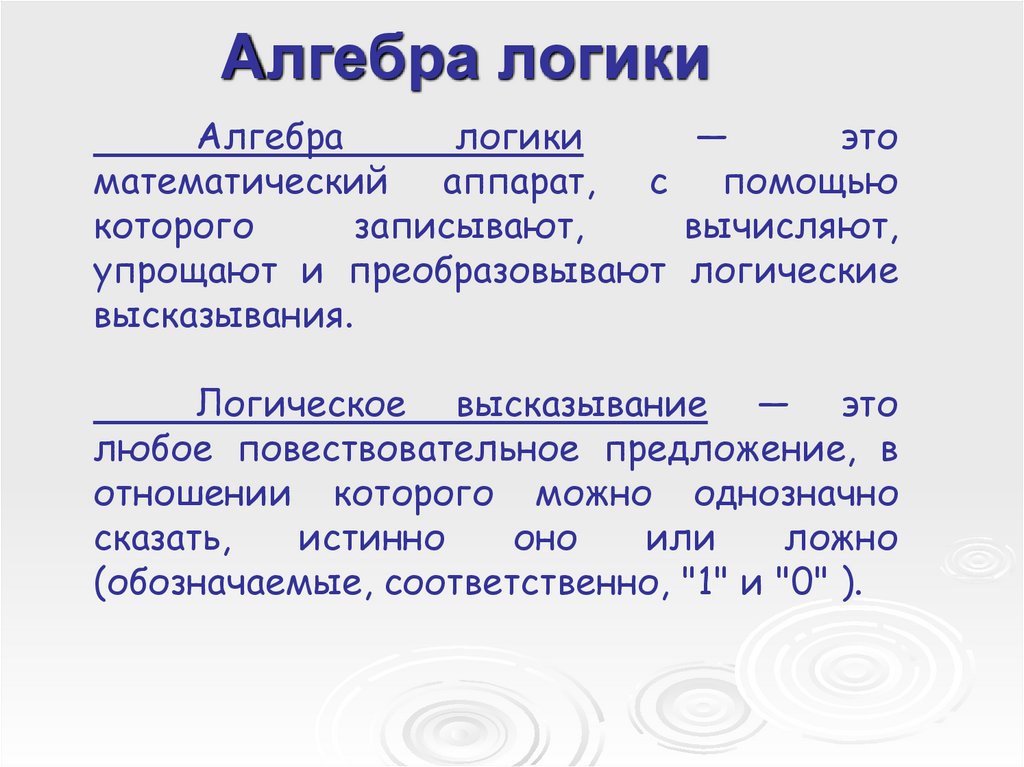 Алгебра логики

Алгебра логики — это математический аппарат, с помощью которого записывают, вычисляют, упрощают и преобразовывают логические высказывания.

Логическое высказывание — это любое повествовательное предложение, в отношении которого можно однозначно сказать, истинно оно или ложно (обозначаемые, соответственно, "1" и "0" ).